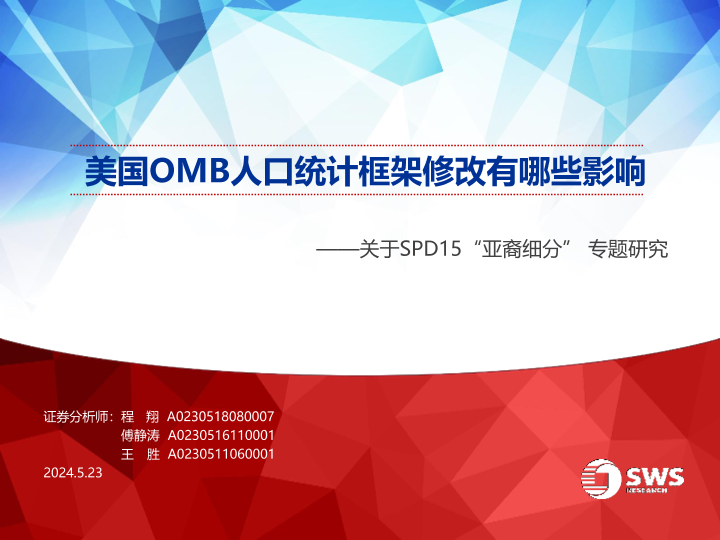 美国OMB人口统计框架修改有哪些影响

——关于SPD15“亚裔细分” 专题研究

证券分析师：程 翔 A0230518080007
傅静涛 A0230516110001
王 胜 A0230511060001

2024.5.23

SWS
RESEARCH